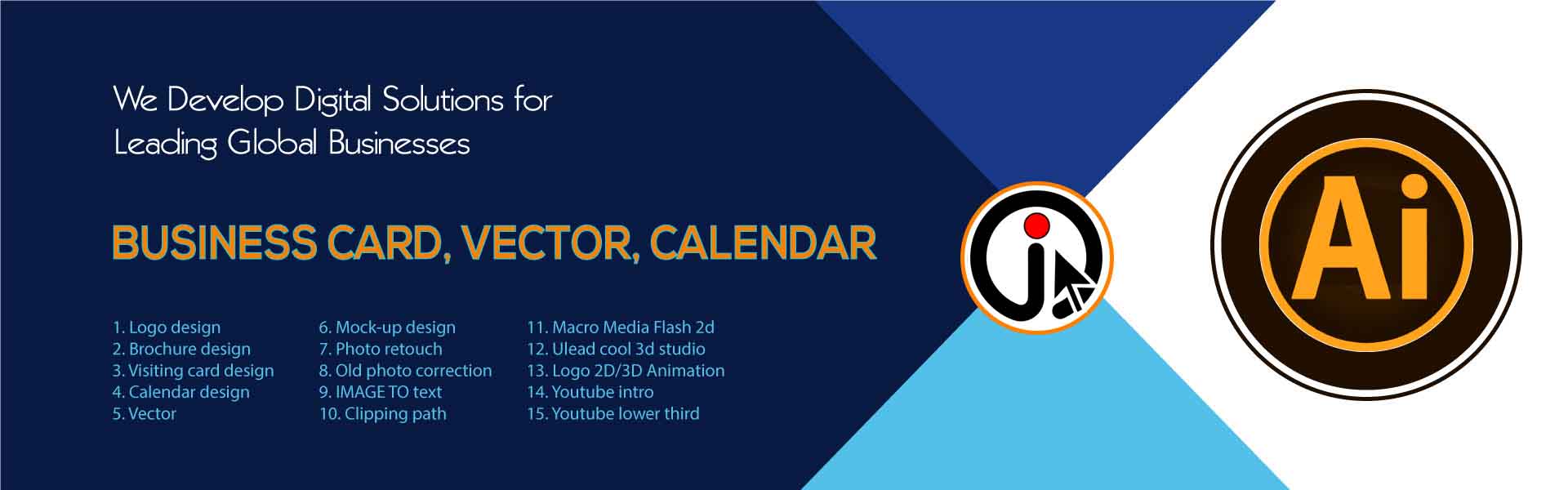 We Develop Digital Solutions for Leading Global Businesses

BUSINESS CARD, VECTOR, CALENDAR

1. Logo design
2. Brochure design
3. Visiting card design
4. Calendar design
5. Vector

6. Mock-up design
7. Photo retouch
8. Old photo correction
9. IMAGE TO text
10. Clipping path

11. Macro Media Flash 2d
12. Ulead cool 3d studio
13. Logo 2D/3D Animation
14. Youtube intro
15. Youtube lower third

Ai